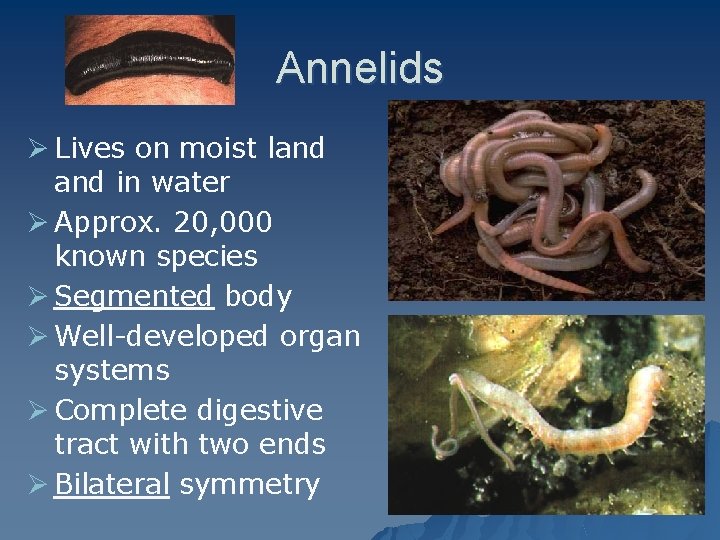 Annelids

➢ Lives on moist land and in water
➢ Approx. 20,000 known species
➢ Segmented body
➢ Well-developed organ systems
➢ Complete digestive tract with two ends
➢ Bilateral symmetry